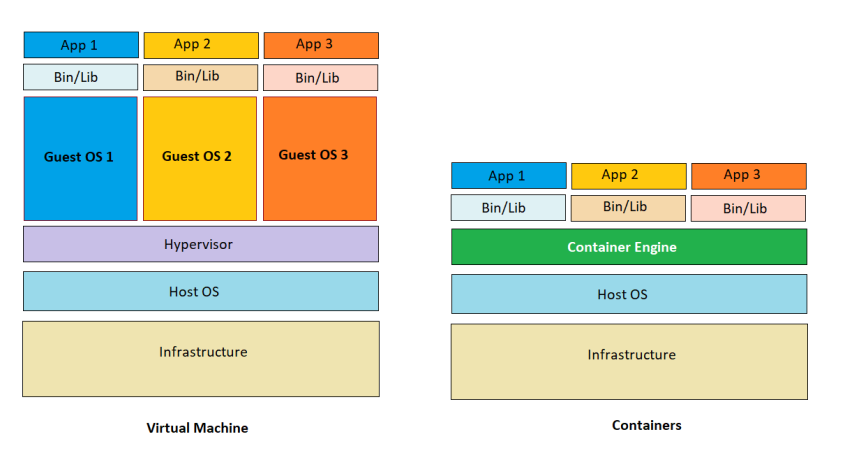 App 1
App 2
App 3
Bin/Lib
Bin/Lib
Bin/Lib
Guest OS 1
Guest OS 2
Guest OS 3
Hypervisor
Host OS
Infrastructure

Virtual Machine

App 1
App 2
App 3
Bin/Lib
Bin/Lib
Bin/Lib
Container Engine
Host OS
Infrastructure

Containers